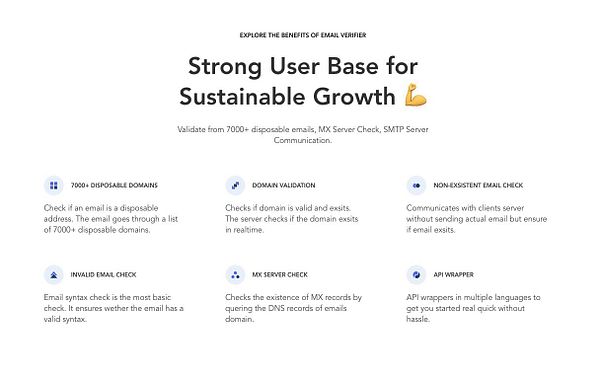 EXPLORE THE BENEFITS OF EMAIL VERIFIER

Strong User Base for Sustainable Growth 💪

Validate from 7000+ disposable emails, MX Server Check, SMTP Server Communication.

7000+ DISPOSABLE DOMAINS

Check if an email is a disposable address. The email goes through a list of 7000+ disposable domains.

DOMAIN VALIDATION

Checks if domain is valid and exsits. The server checks if the domain exsits in realtime.

NON-EXSISTENT EMAIL CHECK

Communicates with clients server without sending actual email but ensure if email exsits.

INVALID EMAIL CHECK

Email syntax check is the most basic check. It ensures wether the email has a valid syntax.

MX SERVER CHECK

Checks the existence of MX records by quering the DNS records of emails domain.

API WRAPPER

API wrappers in multiple languages to get you started real quick without hassle.